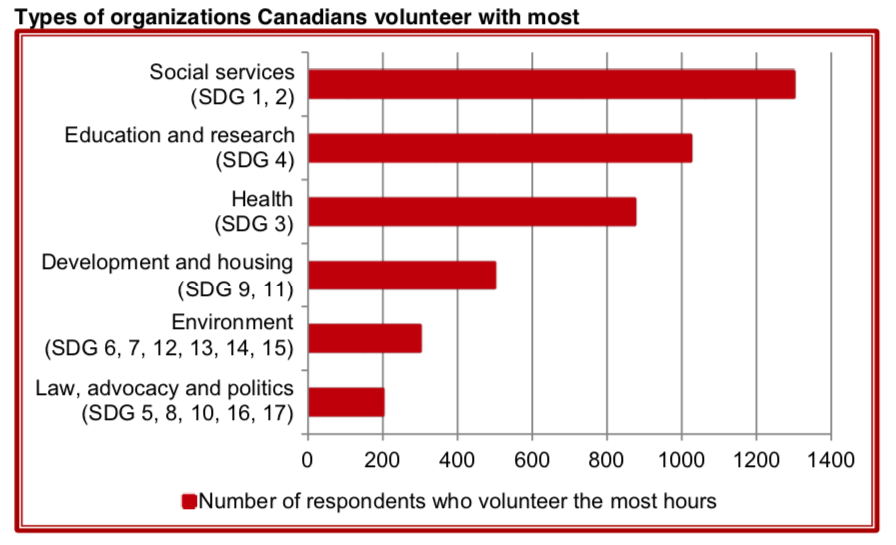 Types of organizations Canadians volunteer with most

Social services (SDG 1, 2)
Education and research (SDG 4)
Health (SDG 3)
Development and housing (SDG 9, 11)
Environment (SDG 6, 7, 12, 13, 14, 15)
Law, advocacy and politics (SDG 5, 8, 10, 16, 17)

0 200 400 600 800 1000 1200 1400

Number of respondents who volunteer the most hours